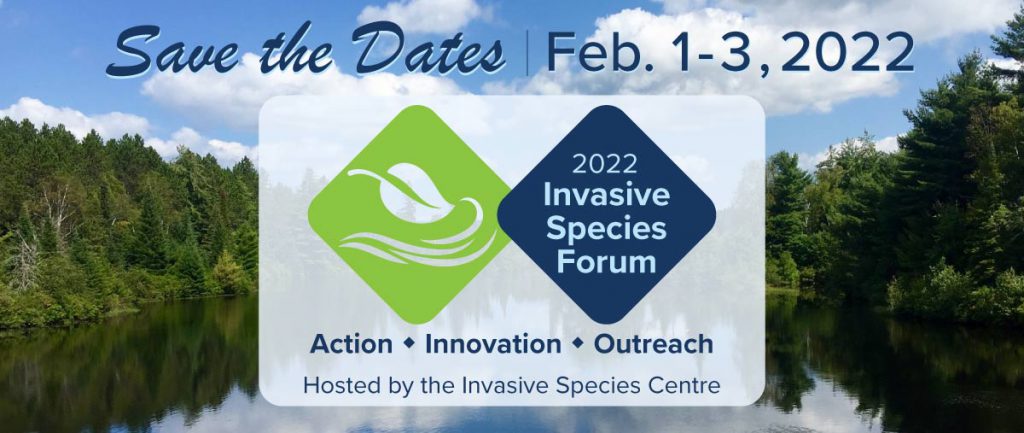 Save the Dates | Feb. 1-3, 2022

2022 Invasive Species Forum

Action ◆ Innovation ◆ Outreach

Hosted by the Invasive Species Centre